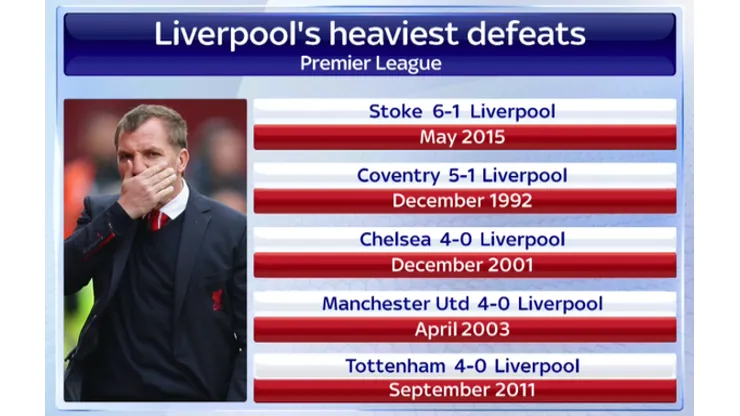 Liverpool's heaviest defeats
Premier League

Stoke 6-1 Liverpool
May 2015

Coventry 5-1 Liverpool
December 1992

Chelsea 4-0 Liverpool
December 2001

Manchester Utd 4-0 Liverpool
April 2003

Tottenham 4-0 Liverpool
September 2011